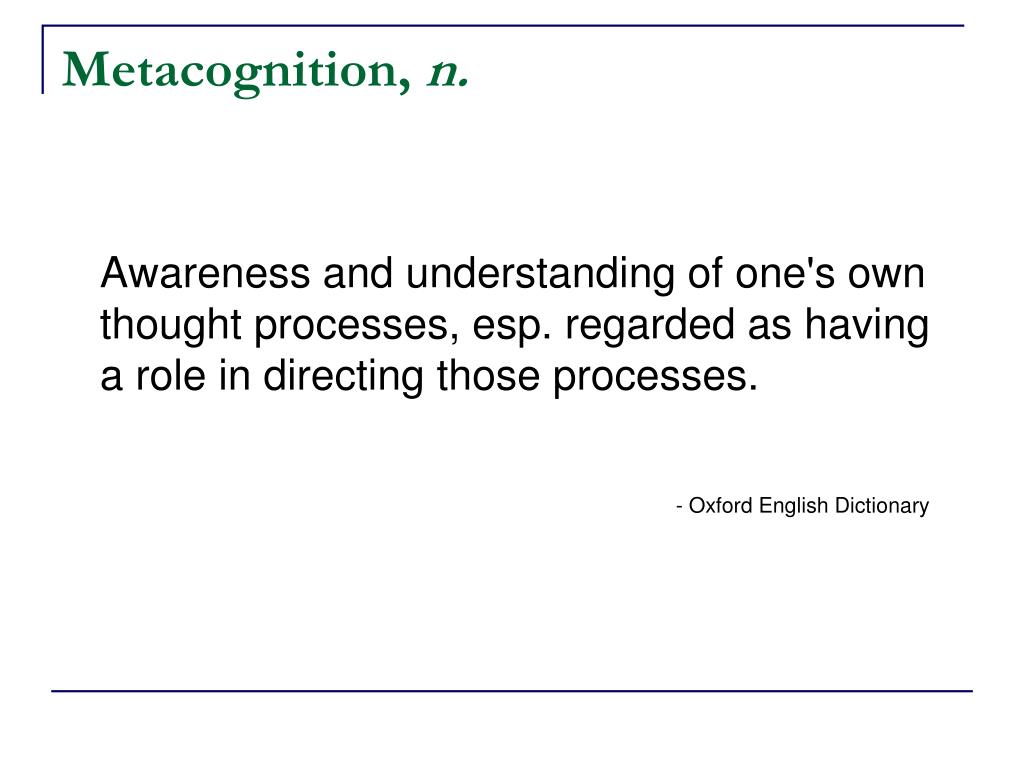 Metacognition, n.

Awareness and understanding of one's own thought processes, esp. regarded as having a role in directing those processes.

- Oxford English Dictionary